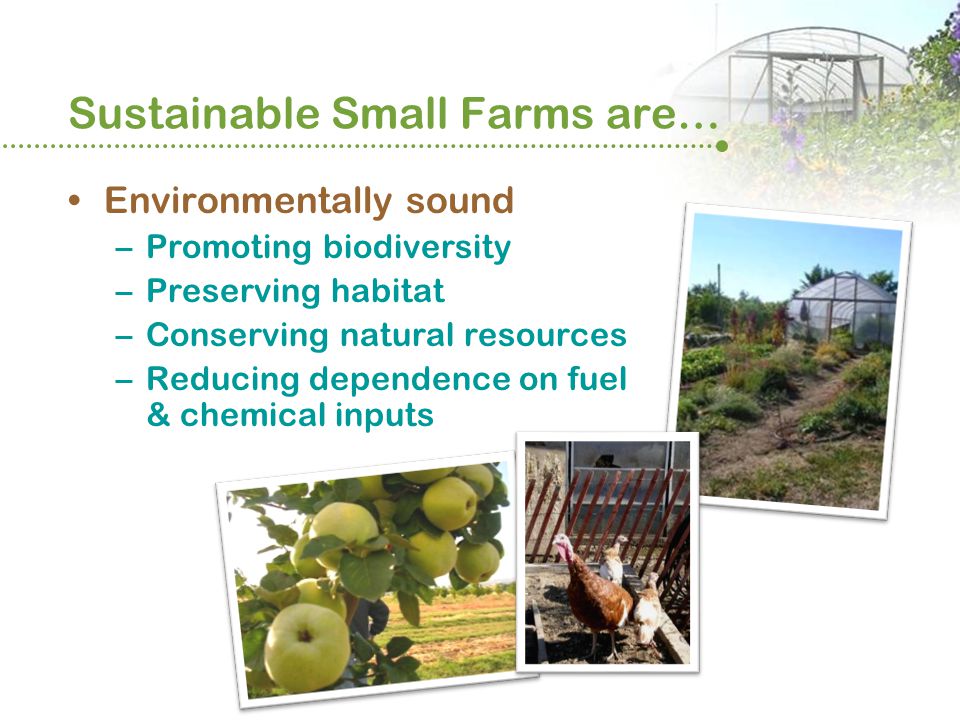 Sustainable Small Farms are…

• Environmentally sound
  – Promoting biodiversity
  – Preserving habitat
  – Conserving natural resources
  – Reducing dependence on fuel & chemical inputs